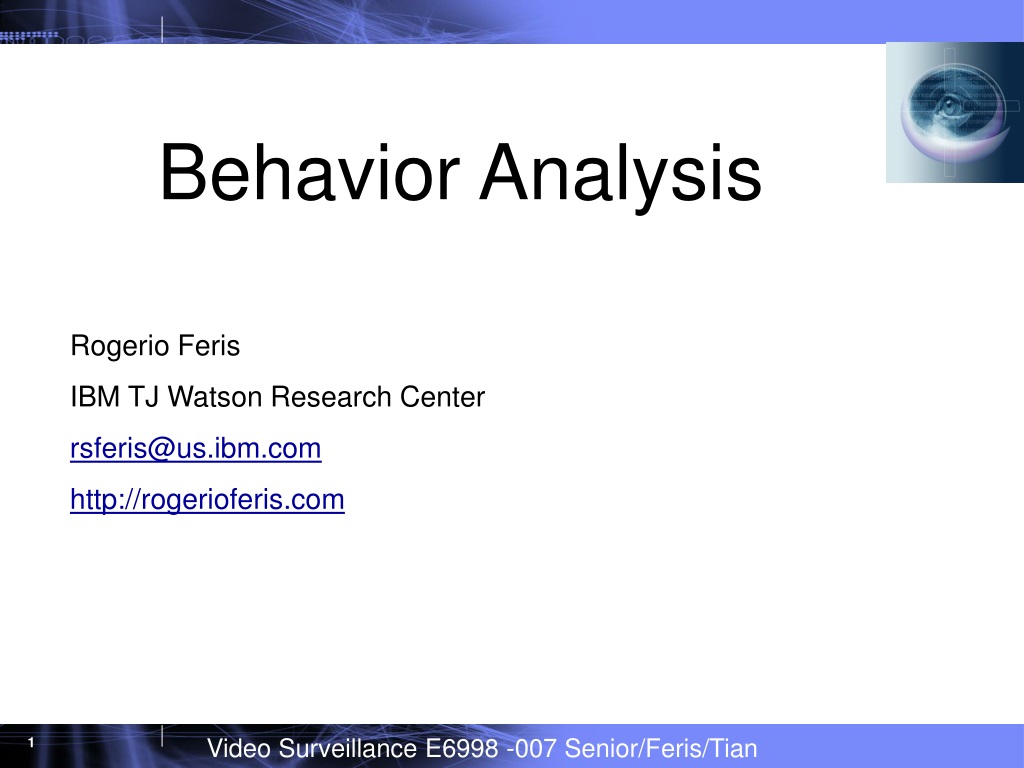 Behavior Analysis

Rogerio Feris

IBM TJ Watson Research Center

rsferis@us.ibm.com

http://rogerioferis.com

1

Video Surveillance E6998 -007 Senior/Feris/Tian